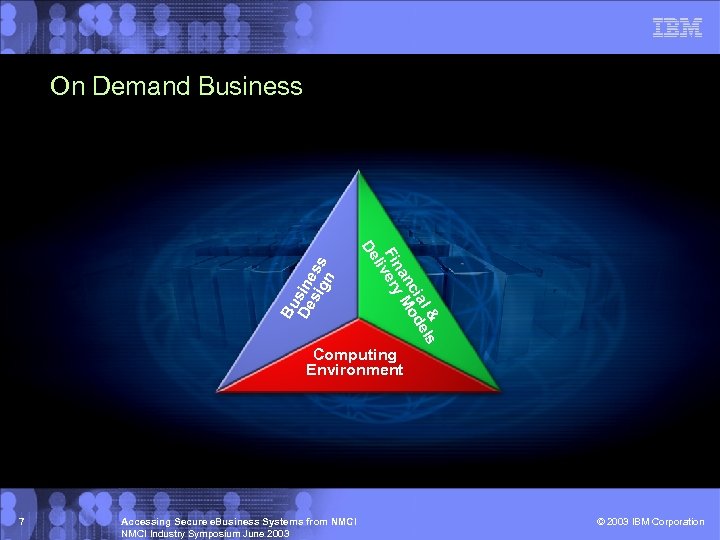 IBM

On Demand Business

Business Design

Financial & Delivery Models

Computing Environment

7

Accessing Secure eBusiness Systems from NMCI
NMCI Industry Symposium June 2003

© 2003 IBM Corporation